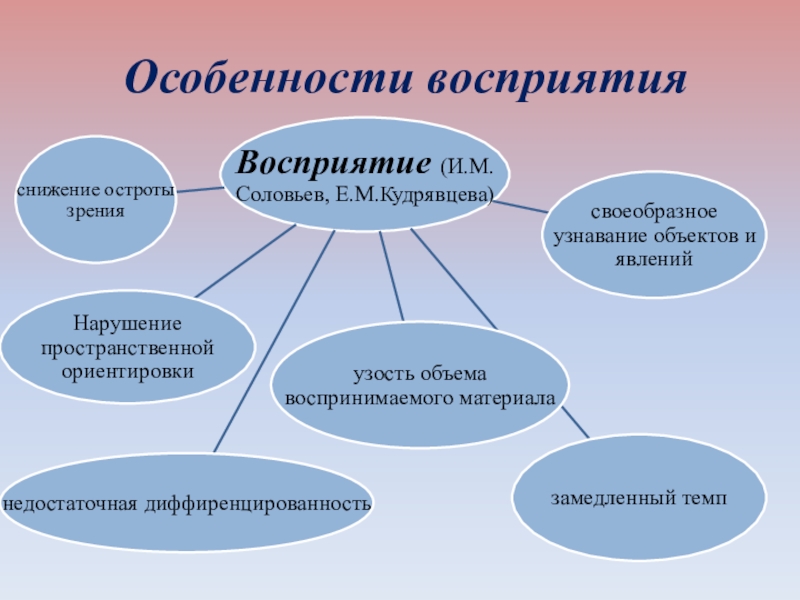 Особенности восприятия

Восприятие (И.М. Соловьев, Е.М.Кудрявцева)

снижение остроты зрения

своеобразное узнавание объектов и явлений

Нарушение пространственной ориентировки

узость объема воспринимаемого материала

недостаточная диффиренцированность

замедленный темп